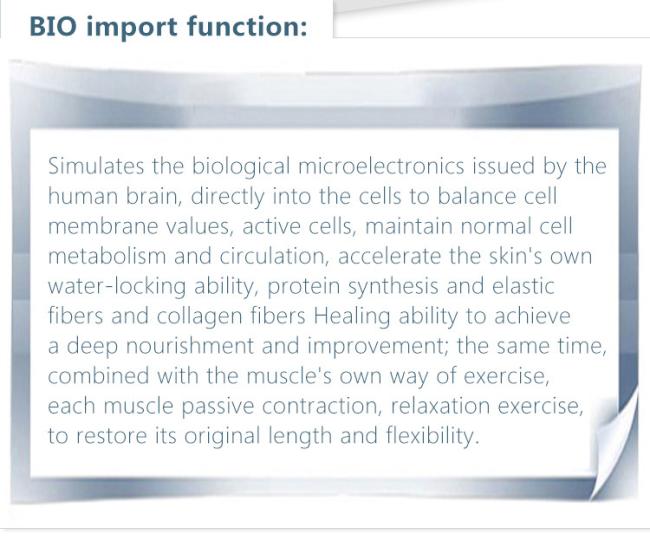 BIO import function:

Simulates the biological microelectronics issued by the human brain, directly into the cells to balance cell membrane values, active cells, maintain normal cell metabolism and circulation, accelerate the skin's own water-locking ability, protein synthesis and elastic fibers and collagen fibers Healing ability to achieve a deep nourishment and improvement; the same time, combined with the muscle's own way of exercise, each muscle passive contraction, relaxation exercise, to restore its original length and flexibility.